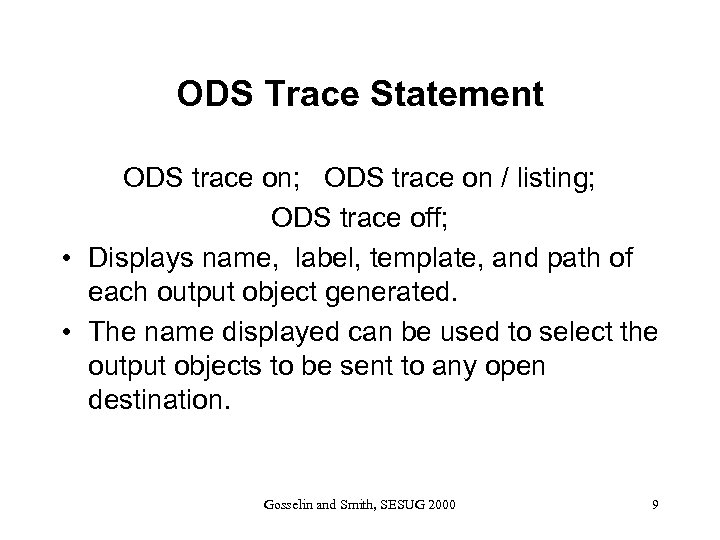 ODS Trace Statement

ODS trace on;   ODS trace on / listing;
ODS trace off;

• Displays name, label, template, and path of each output object generated.
• The name displayed can be used to select the output objects to be sent to any open destination.

Gosselin and Smith, SESUG 2000

9